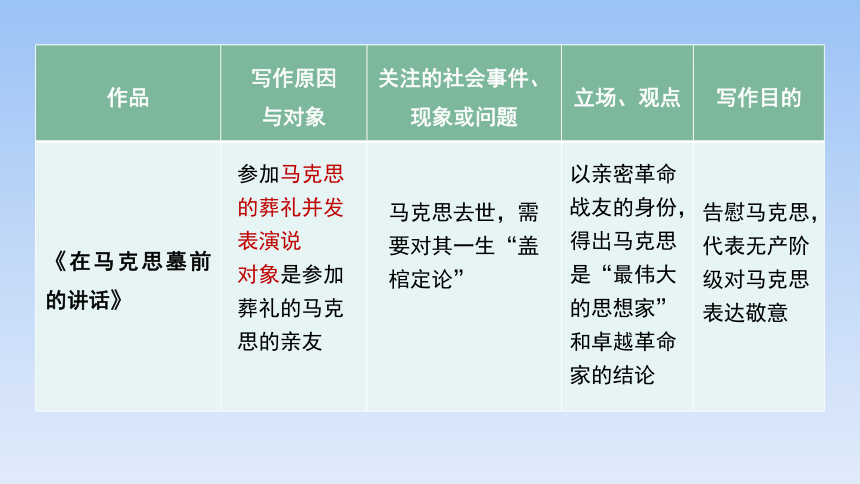 | 作品 | 写作原因与对象 | 关注的社会事件、现象或问题 | 立场、观点 | 写作目的 |
|---|---|---|---|---|
| 《在马克思墓前的讲话》 | 参加马克思的葬礼并发表演说 对象是参加葬礼的马克思的亲友 | 马克思去世，需要对其一生“盖棺定论” | 以亲密革命战友的身份，得出马克思是“最伟大的思想家”和卓越革命家的结论 | 告慰马克思，代表无产阶级对马克思表达敬意 |